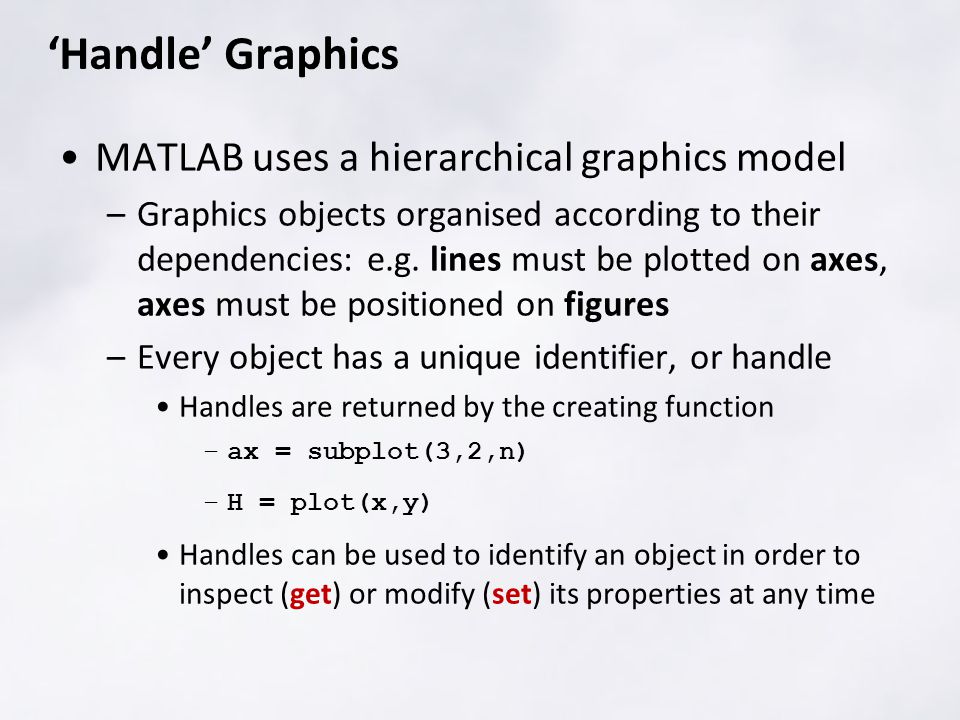 ‘Handle’ Graphics

• MATLAB uses a hierarchical graphics model

– Graphics objects organised according to their dependencies: e.g. lines must be plotted on axes, axes must be positioned on figures

– Every object has a unique identifier, or handle

• Handles are returned by the creating function

– ax = subplot(3,2,n)

– H = plot(x,y)

• Handles can be used to identify an object in order to inspect (get) or modify (set) its properties at any time